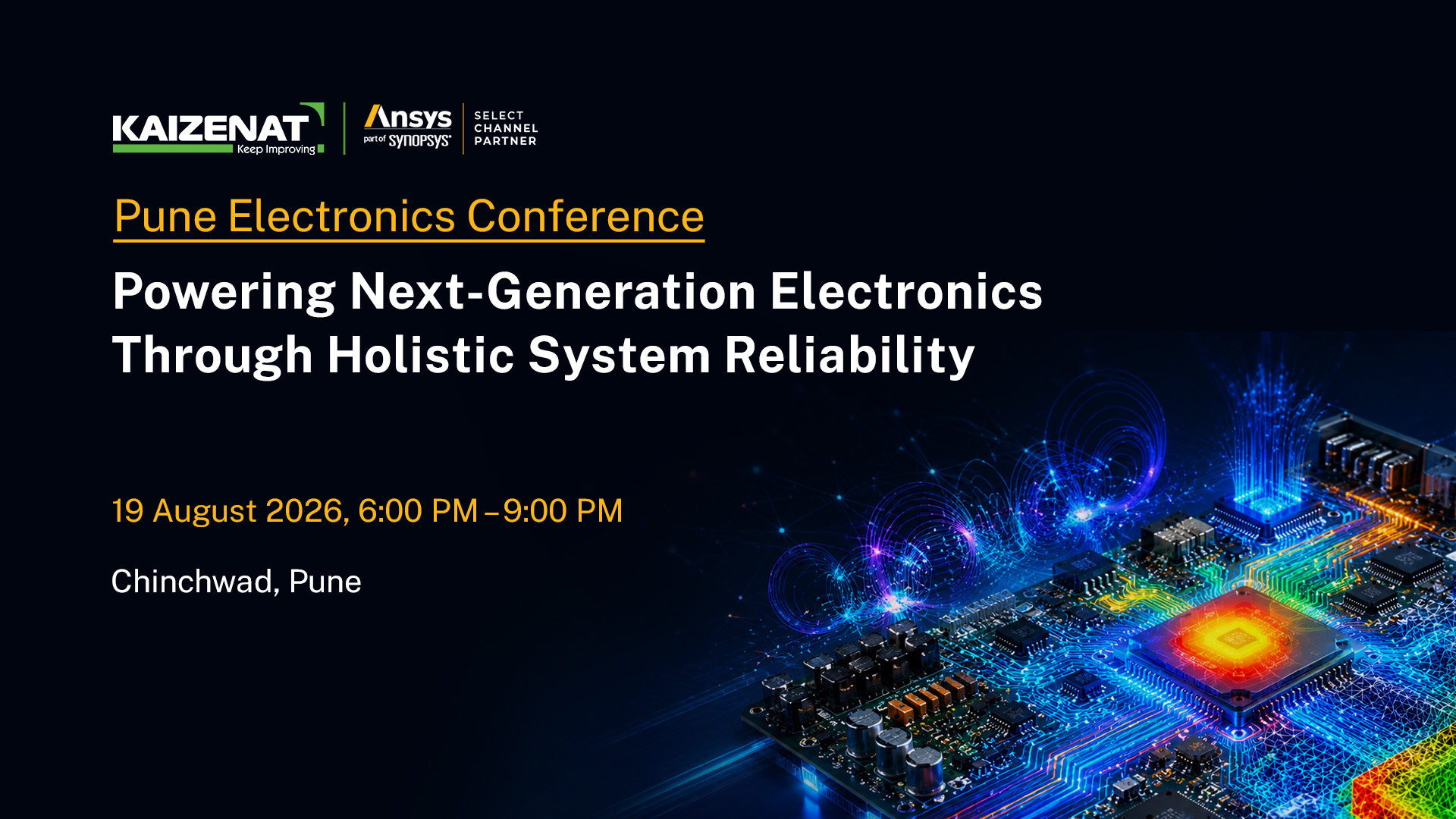 KAIZENAT
Keep Improving

Ansys
part of SYNOPSYS

SELECT CHANNEL PARTNER

Pune Electronics Conference

Powering Next-Generation Electronics Through Holistic System Reliability

19 August 2026, 6:00 PM – 9:00 PM

Chinchwad, Pune